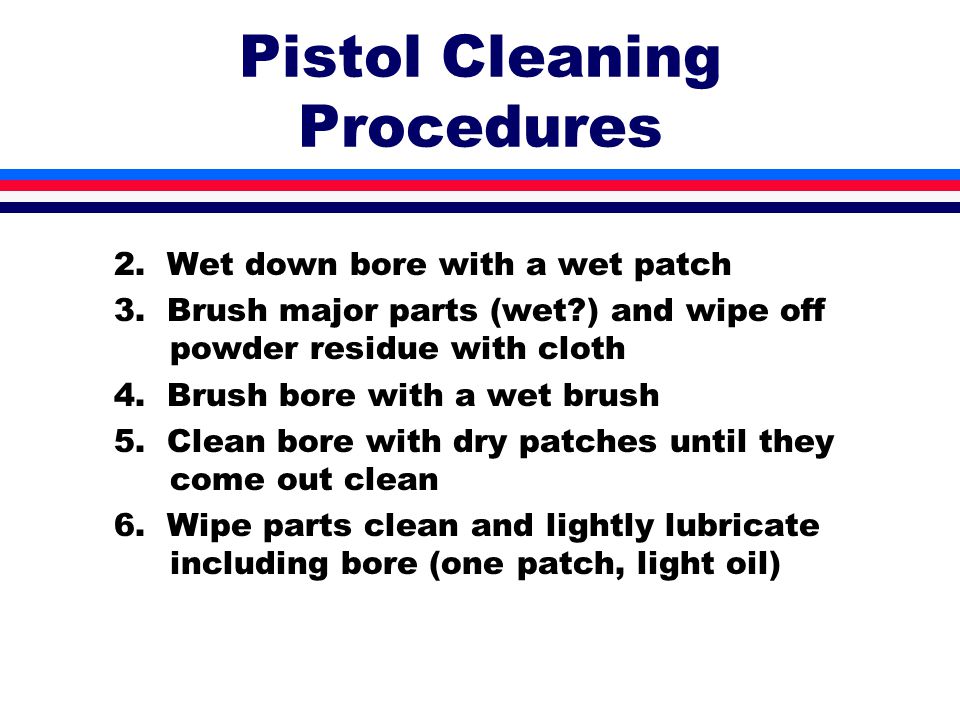 Pistol Cleaning Procedures

2. Wet down bore with a wet patch
3. Brush major parts (wet?) and wipe off powder residue with cloth
4. Brush bore with a wet brush
5. Clean bore with dry patches until they come out clean
6. Wipe parts clean and lightly lubricate including bore (one patch, light oil)